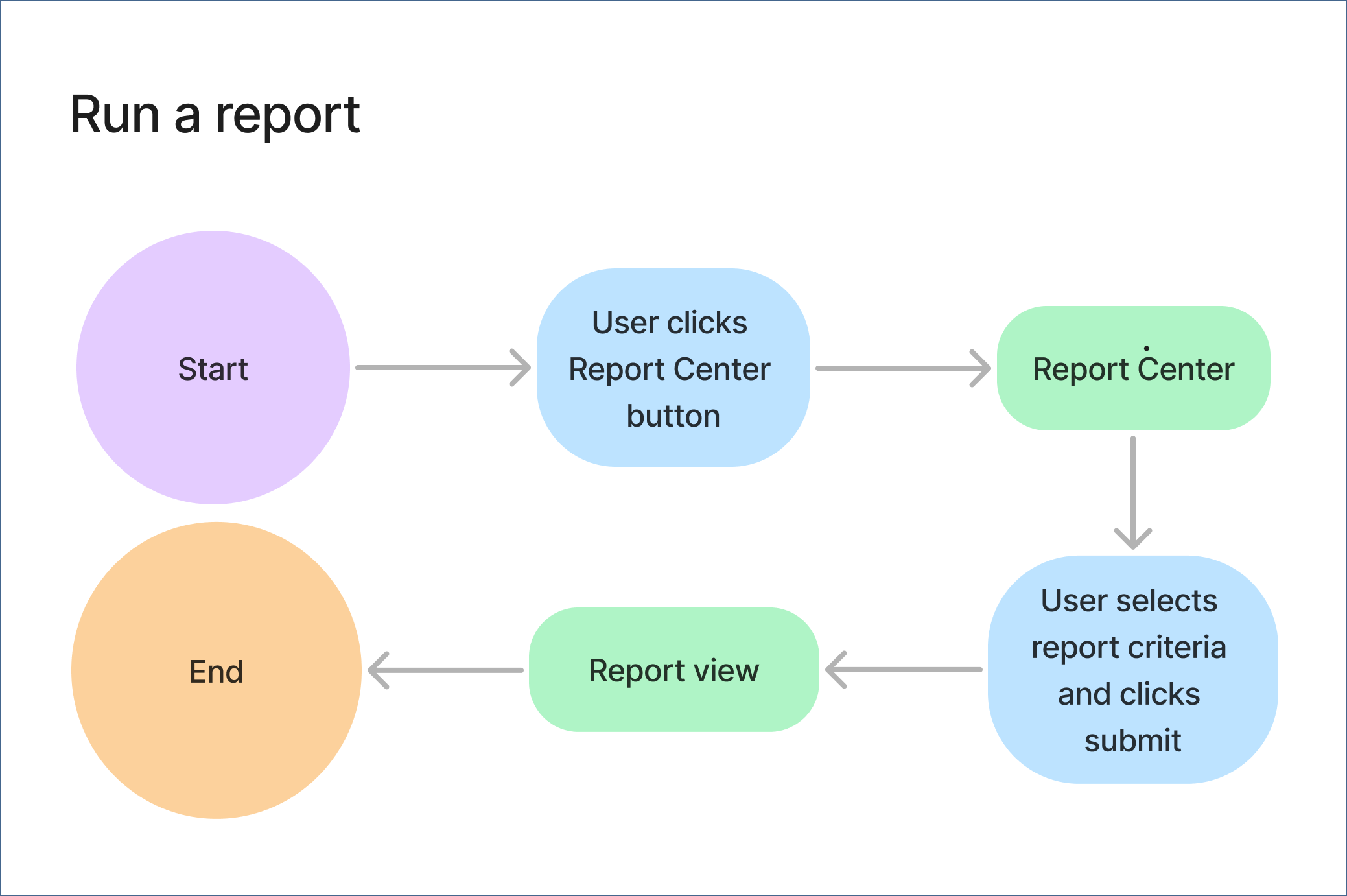 Run a report

Start

User clicks Report Center button

Report Center

User selects report criteria and clicks submit

Report view

End